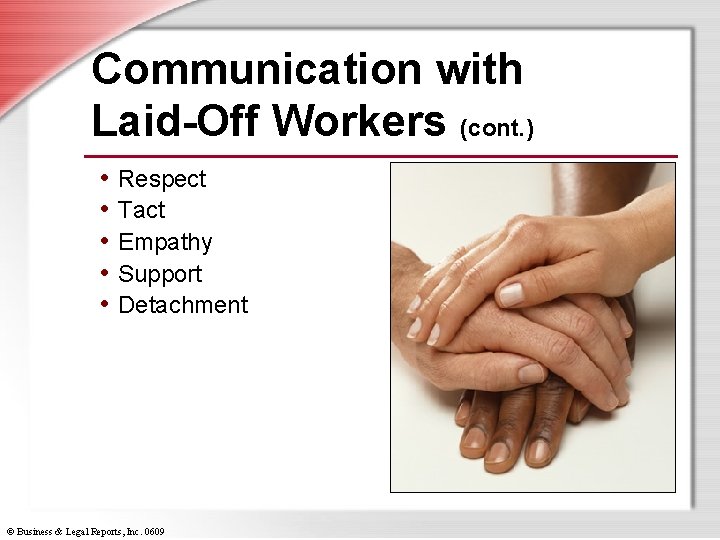 Communication with Laid-Off Workers (cont.)

• Respect
• Tact
• Empathy
• Support
• Detachment

© Business & Legal Reports, Inc. 0609